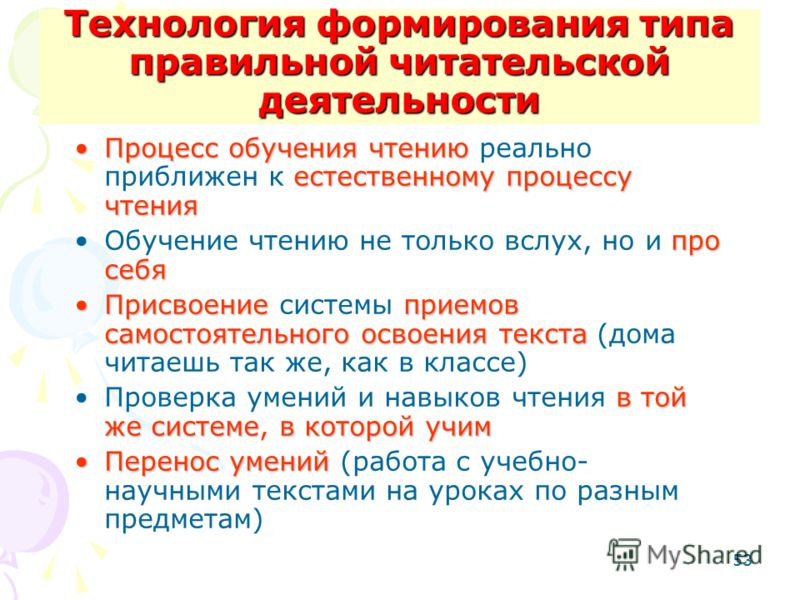 Технология формирования типа правильной читательской деятельности

• Процесс обучения чтению реально приближен к естественному процессу чтения
• Обучение чтению не только вслух, но и про себя
• Присвоение системы приемов самостоятельного освоения текста (дома читаешь так же, как в классе)
• Проверка умений и навыков чтения в той же системе, в которой учим
• Перенос умений (работа с учебно-научными текстами на уроках по разным предметам)

MyShared
53